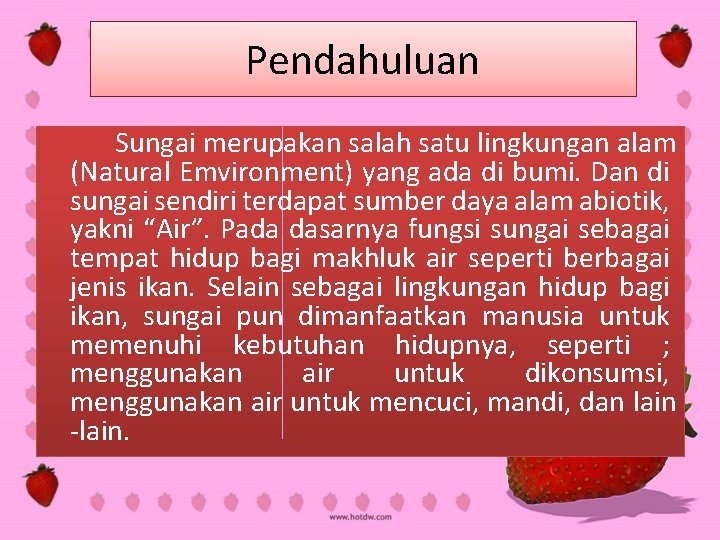 Pendahuluan

Sungai merupakan salah satu lingkungan alam (Natural Emvironment) yang ada di bumi. Dan di sungai sendiri terdapat sumber daya alam abiotik, yakni “Air”. Pada dasarnya fungsi sungai sebagai tempat hidup bagi makhluk air seperti berbagai jenis ikan. Selain sebagai lingkungan hidup bagi ikan, sungai pun dimanfaatkan manusia untuk memenuhi kebutuhan hidupnya, seperti ; menggunakan air untuk dikonsumsi, menggunakan air untuk mencuci, mandi, dan lain -lain.

www.hotdw.com